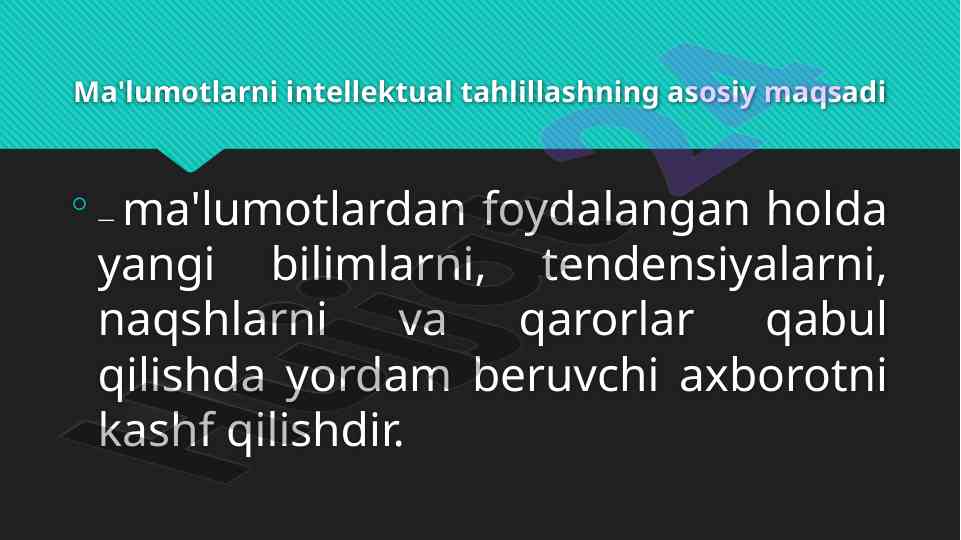 Ma'lumotlarni intellektual tahlillashning asosiy maqsadi

– ma'lumotlardan foydalangan holda yangi bilimlarni, tendensiyalarni, naqshlarni va qarorlar qabul qilishda yordam beruvchi axborotni kashf qilishdir.